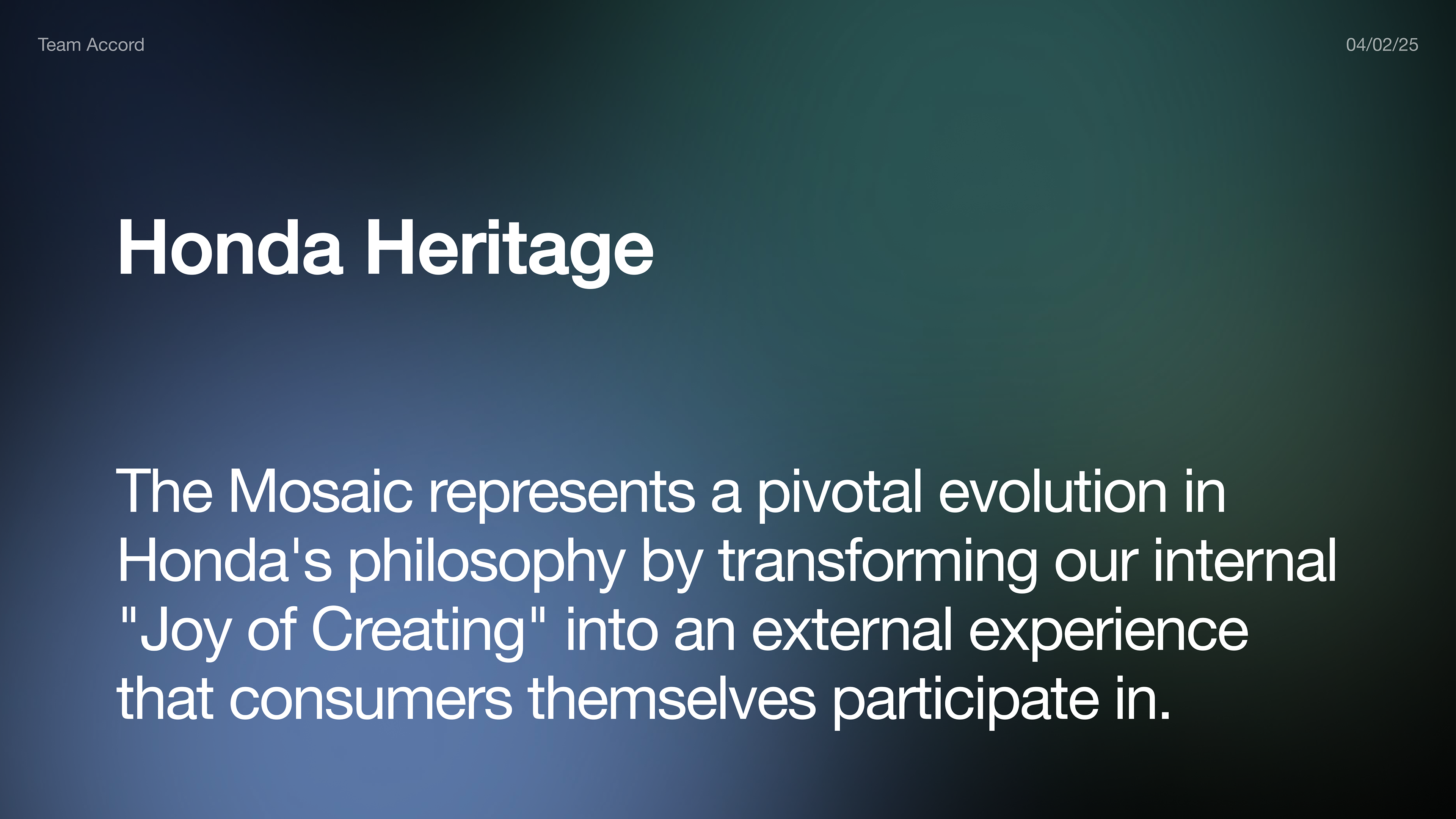 Team Accord

04/02/25

Honda Heritage

The Mosaic represents a pivotal evolution in Honda's philosophy by transforming our internal "Joy of Creating" into an external experience that consumers themselves participate in.